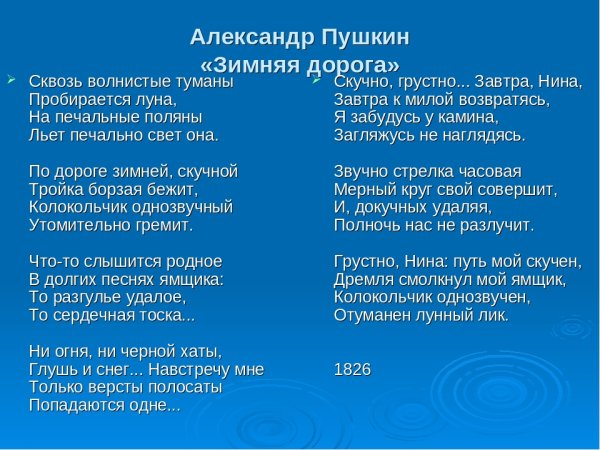 Александр Пушкин
«Зимняя дорога»

Сквозь волнистые туманы
Пробирается луна,
На печальные поляны
Льет печально свет она.

По дороге зимней, скучной
Тройка борзая бежит,
Колокольчик однозвучный
Утомительно гремит.

Что-то слышится родное
В долгих песнях ямщика:
То разгулье удалое,
То сердечная тоска...

Ни огня, ни черной хаты,
Глушь и снег... Навстречу мне
Только версты полосаты
Попадаются одне...

Скучно, грустно... Завтра, Нина,
Завтра к милой возвратясь,
Я забудусь у камина,
Загляжусь не наглядясь.

Звучно стрелка часовая
Мерный круг свой совершит,
И, докучных удаляя,
Полночь нас не разлучит.

Грустно, Нина: путь мой скучен,
Дремля смолкнул мой ямщик,
Колокольчик однозвучен,
Отуманен лунный лик.

1826